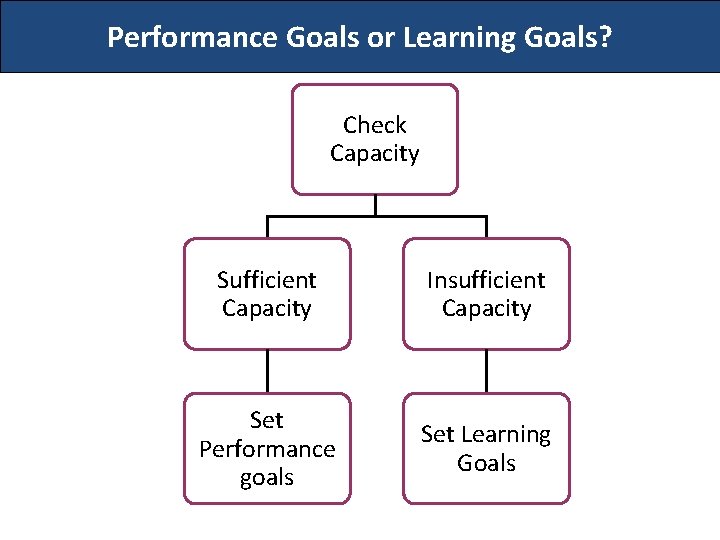 Performance Goals or Learning Goals?

Check Capacity

Sufficient Capacity

Insufficient Capacity

Set Performance goals

Set Learning Goals